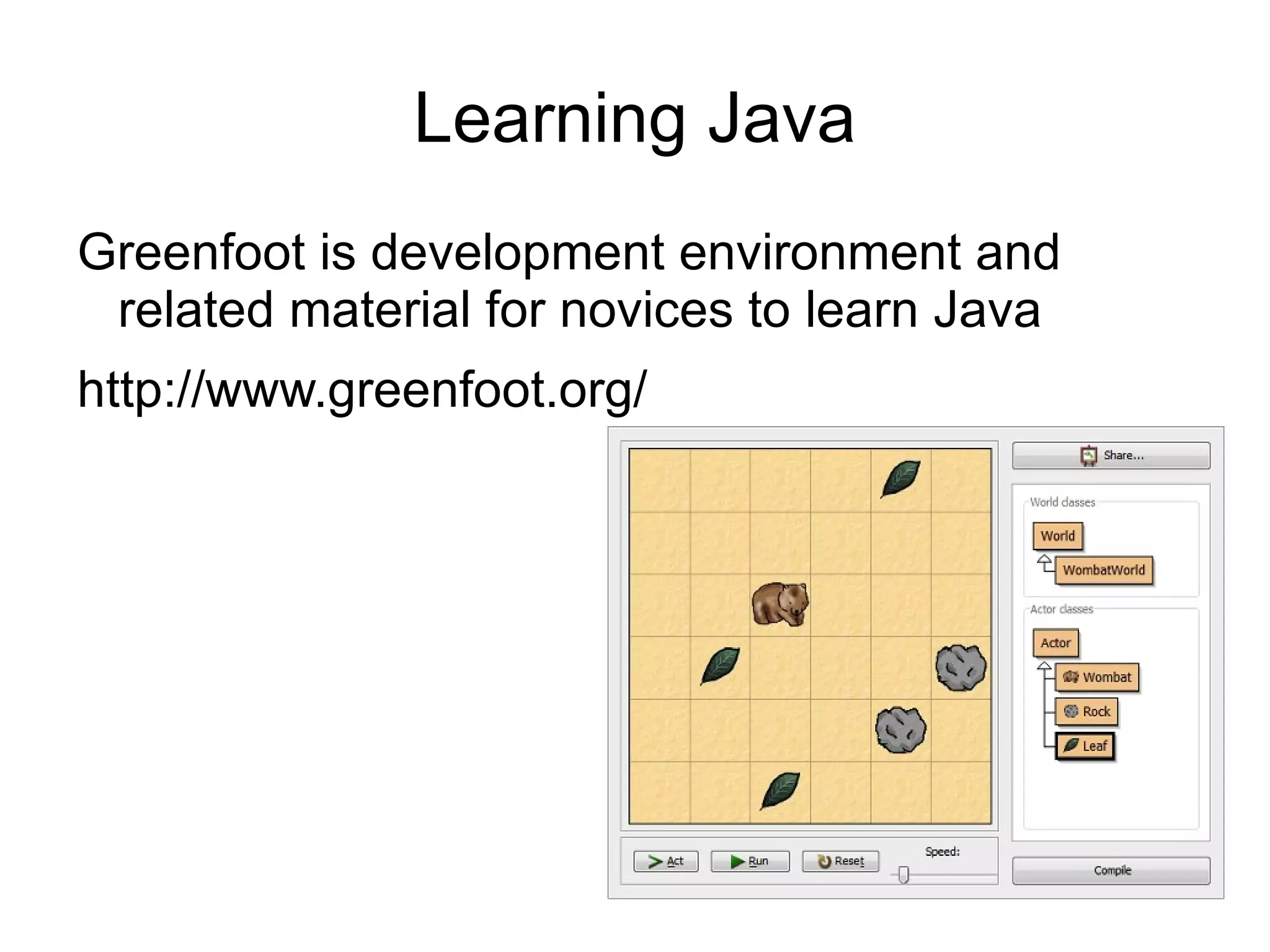 Learning Java

Greenfoot is development environment and related material for novices to learn Java

http://www.greenfoot.org/

Share...

World classes

World

WombatWorld

Actor classes

Actor

Wombat

Rock

Leaf

Act

Run

Reset

Speed:

Compile